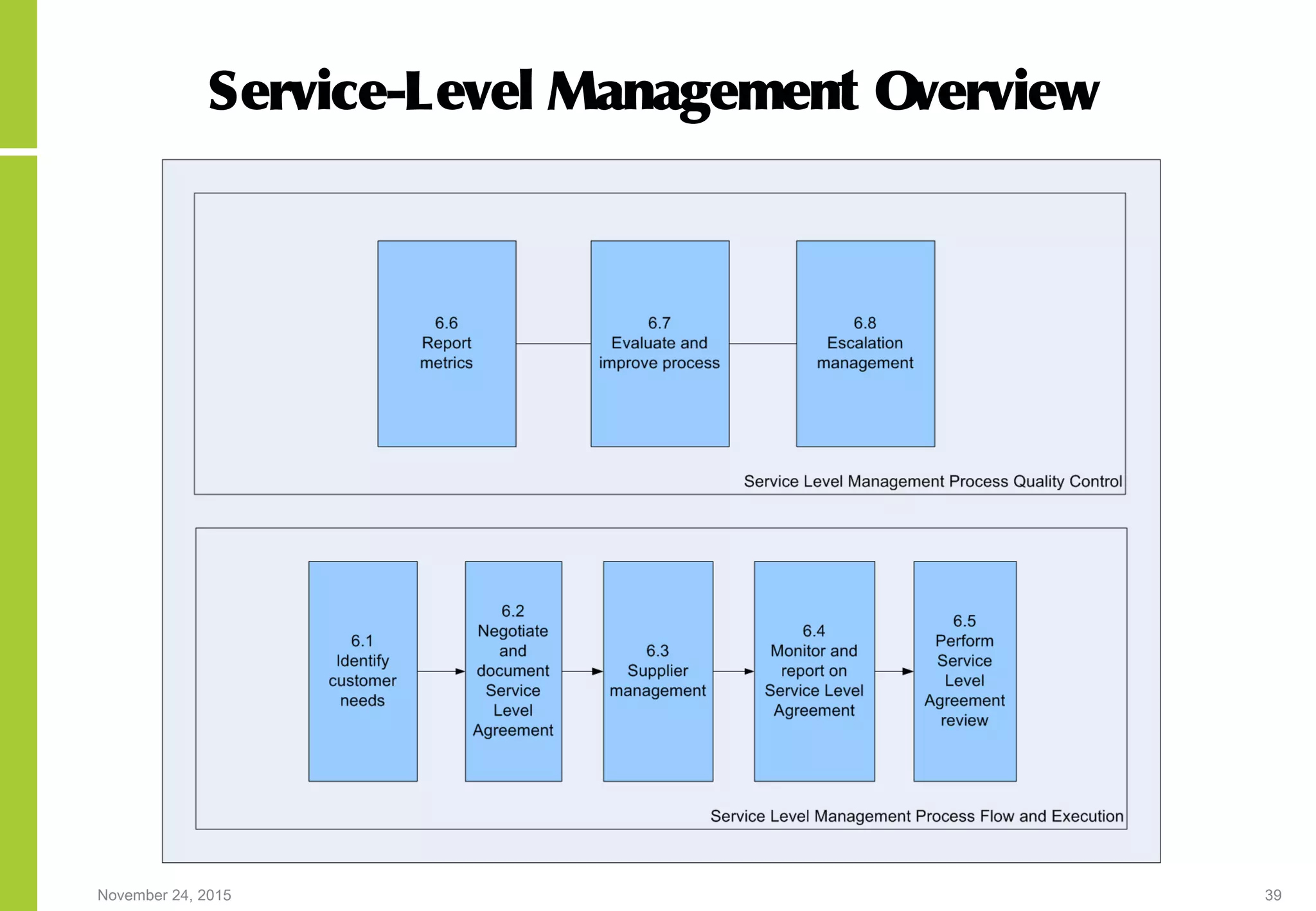 Service-Level Management Overview

6.6
Report metrics

6.7
Evaluate and improve process

6.8
Escalation management

Service Level Management Process Quality Control

6.1
Identify customer needs

6.2
Negotiate and document Service Level Agreement

6.3
Supplier management

6.4
Monitor and report on Service Level Agreement

6.5
Perform Service Level Agreement review

Service Level Management Process Flow and Execution

November 24, 2015

39